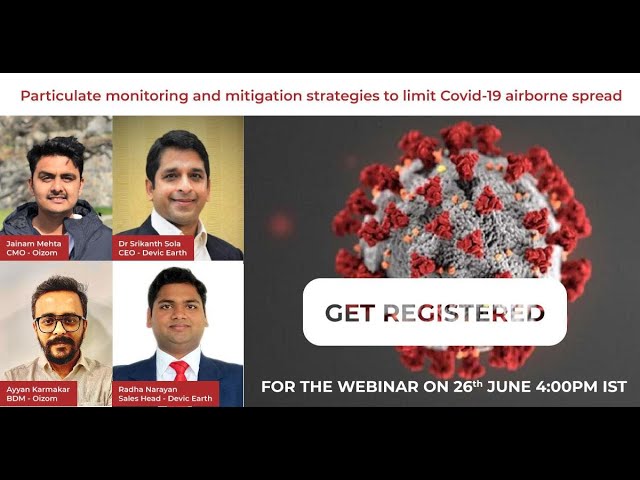 Particulate monitoring and mitigation strategies to limit Covid-19 airborne spread

Jainam Mehta
CMO - Oizom

Dr Srikanth Sola
CEO - Devic Earth

Ayyan Karmakar
BDM - Oizom

Radha Narayan
Sales Head - Devic Earth

GET REGISTERED

FOR THE WEBINAR ON 26$^{th}$ JUNE 4:00PM IST